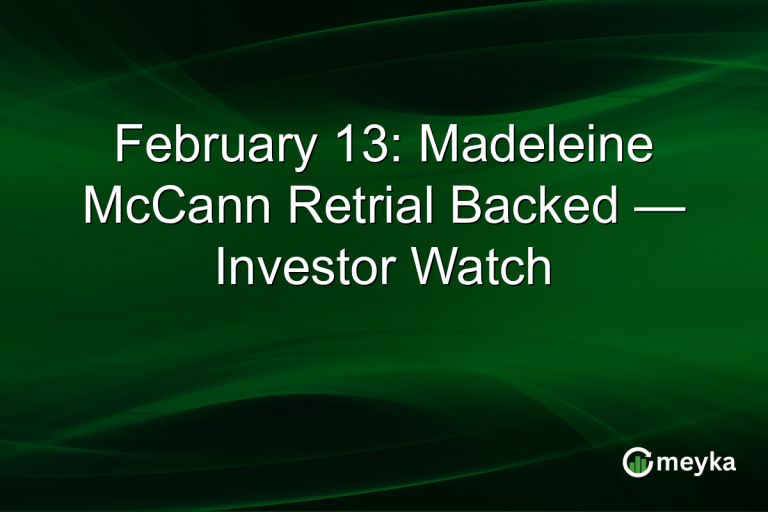 February 13: Madeleine McCann Retrial Backed — Investor Watch

meyka